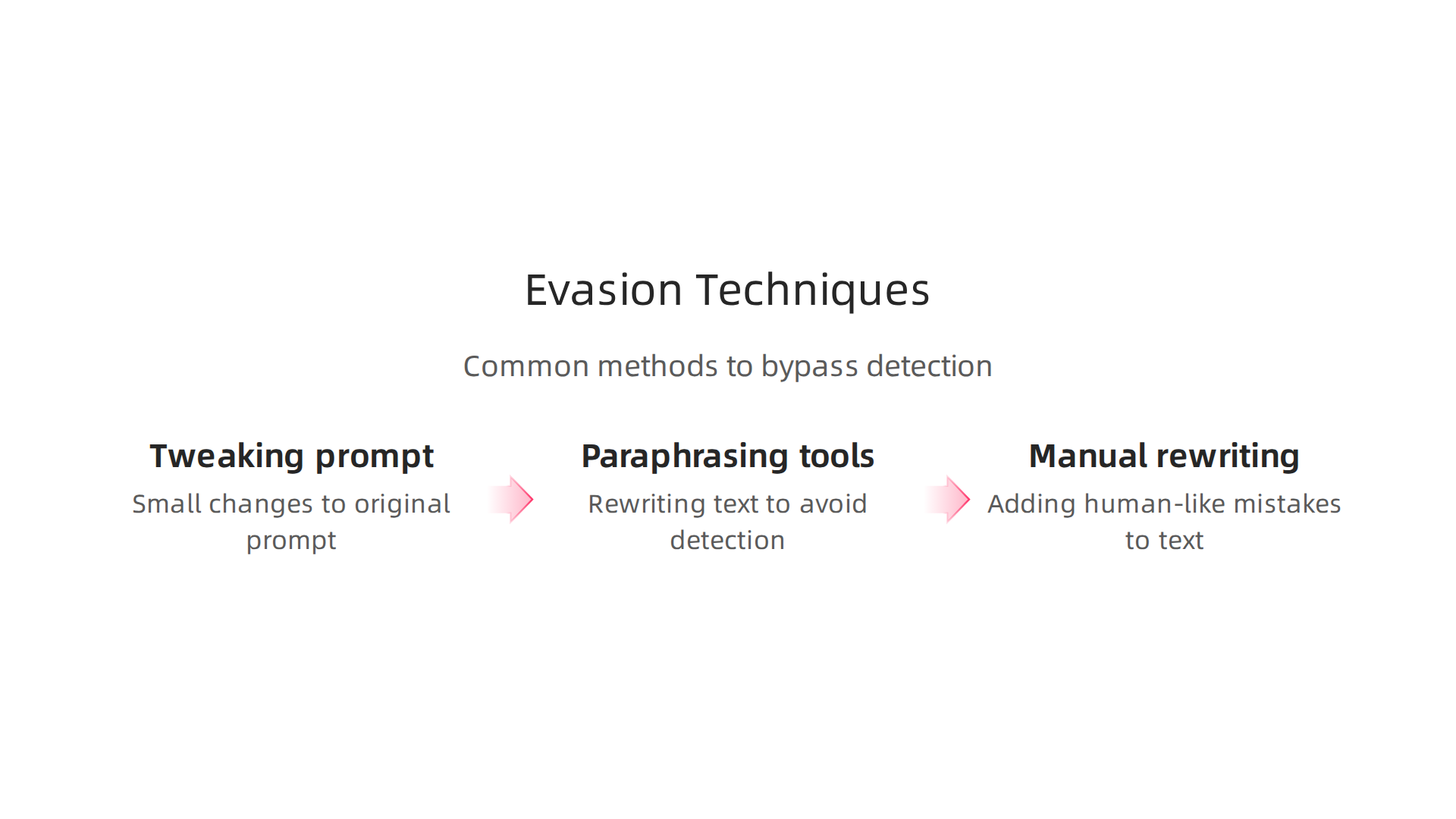 Evasion Techniques

Common methods to bypass detection

Tweaking prompt

Small changes to original prompt

Paraphrasing tools

Rewriting text to avoid detection

Manual rewriting

Adding human-like mistakes to text